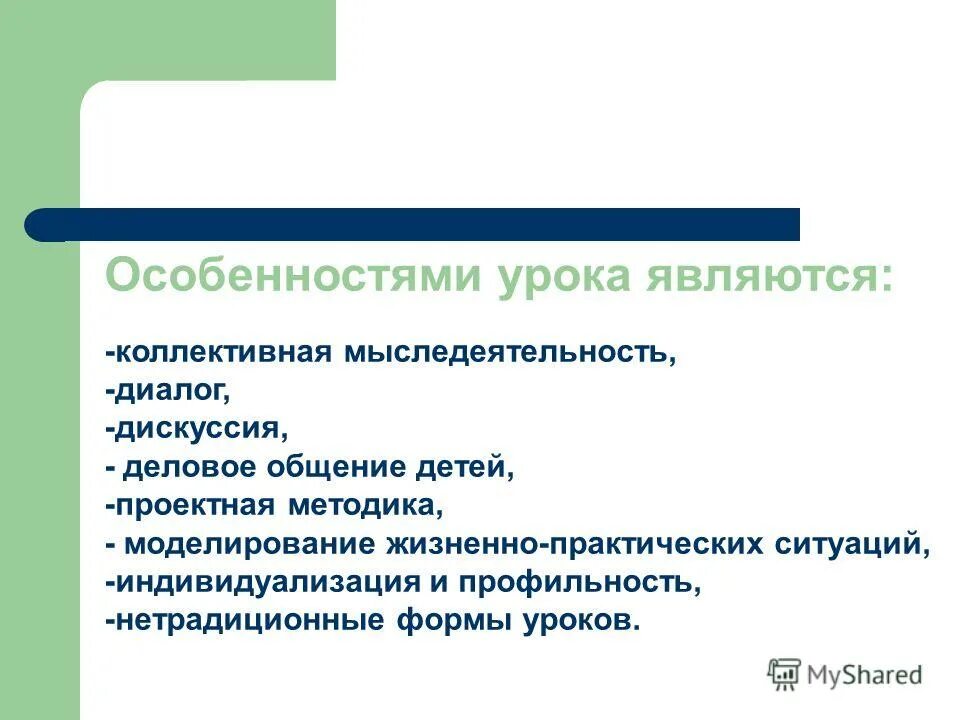 Особенностями урока являются:

-коллективная мыследеятельность,
-диалог,
-дискуссия,
- деловое общение детей,
-проектная методика,
- моделирование жизненно-практических ситуаций,
-индивидуализация и профильность,
-нетрадиционные формы уроков.

MyShared